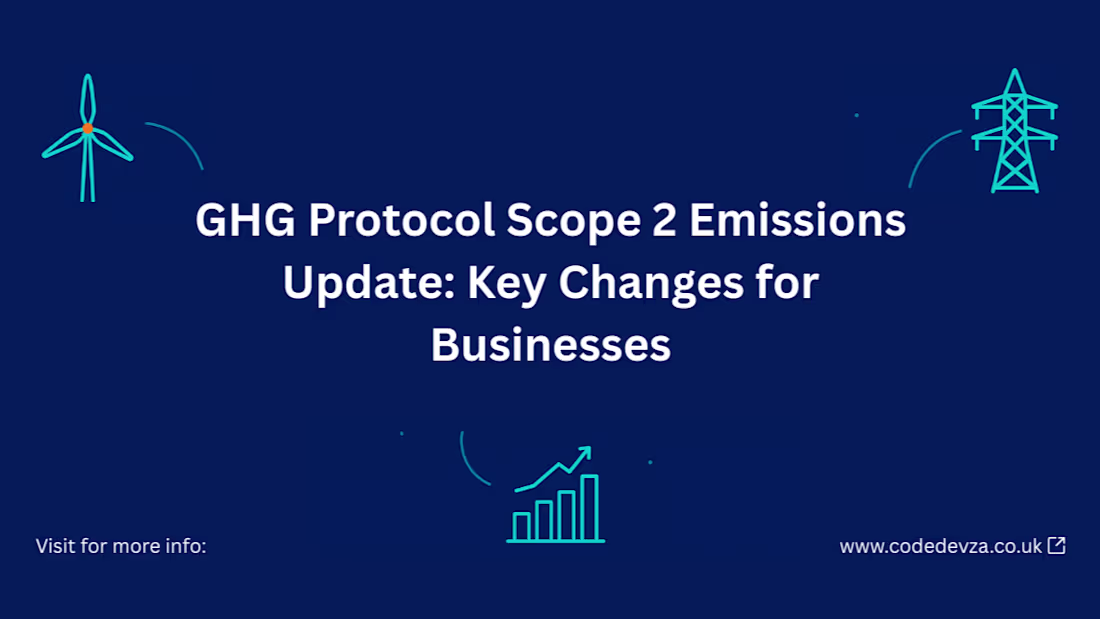 GHG Protocol Scope 2 Emissions Update: Key Changes for Businesses

Visit for more info:

www.codedevza.co.uk